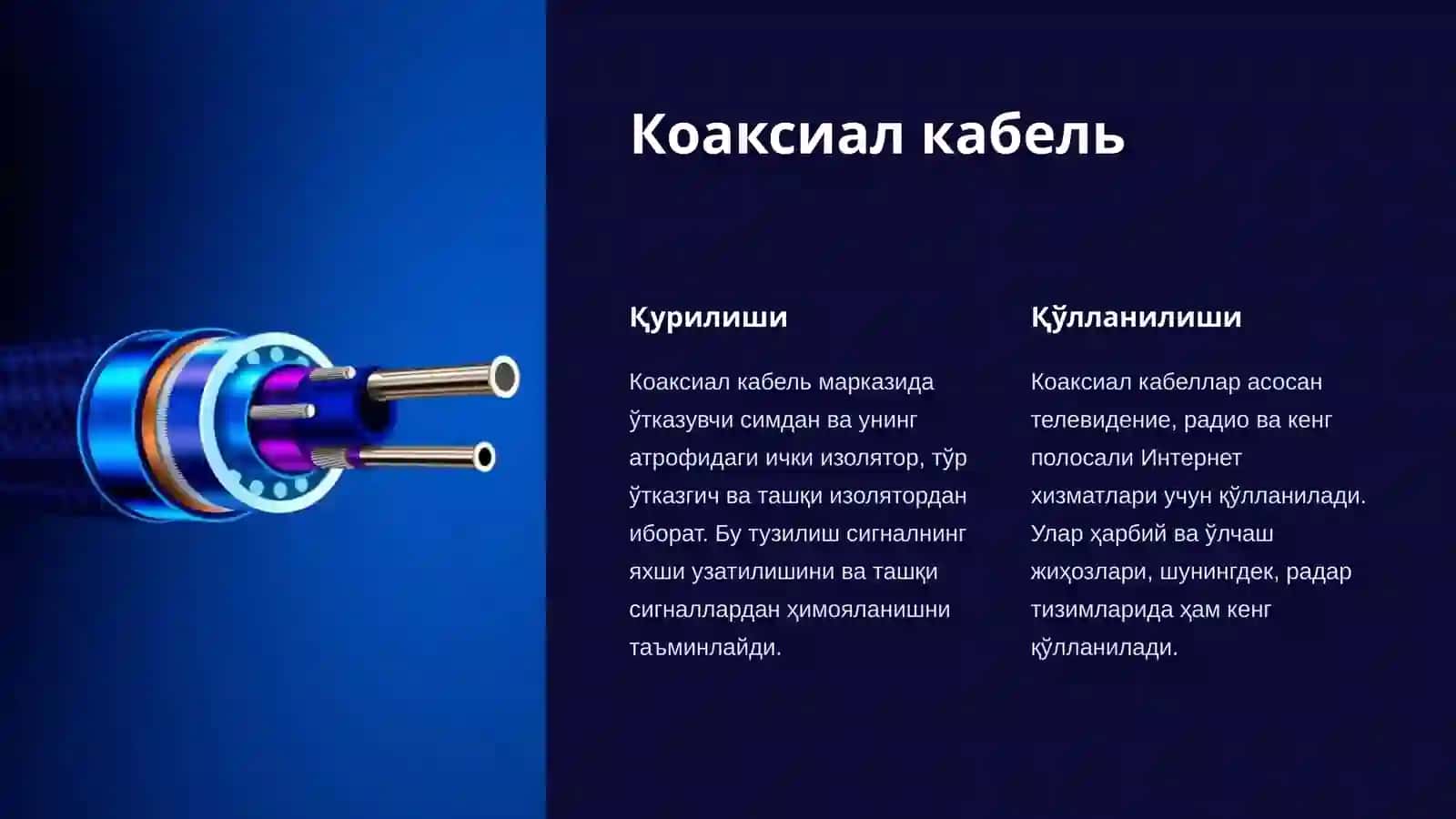 Коаксиал кабель

Қурилиши

Коаксиал кабель марказида ўтказувчи симдан ва унинг атрофидаги ички изолятор, тўр ўтказгич ва ташқи изолятордан иборат. Бу тузилиш сигналнинг яхши узатилишини ва ташқи сигналлардан ҳимояланишни таъминлайди.

Қўлланилиши

Коаксиал кабеллар асосан телевидение, радио ва кенг полосали Интернет хизматлари учун қўлланилади. Улар ҳарбий ва ўлчаш жиҳозлари, шунингдек, радар тизимларида ҳам кенг қўлланилади.